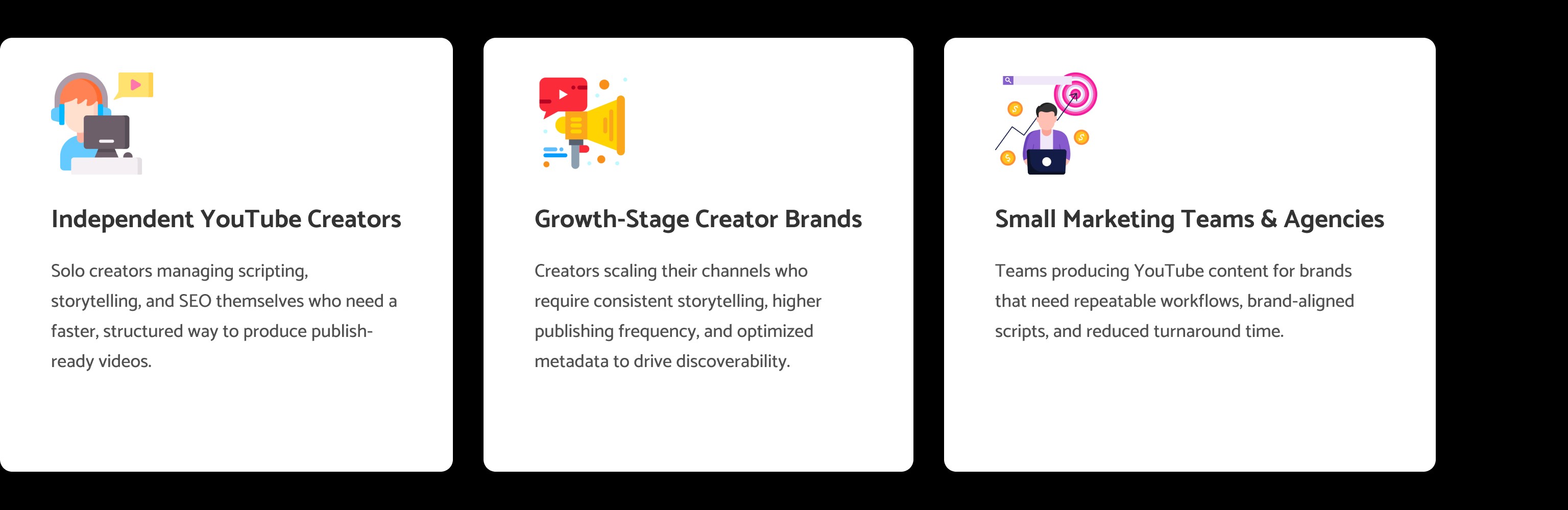 Independent YouTube Creators

Solo creators managing scripting, storytelling, and SEO themselves who need a faster, structured way to produce publish-ready videos.

Growth-Stage Creator Brands

Creators scaling their channels who require consistent storytelling, higher publishing frequency, and optimized metadata to drive discoverability.

Small Marketing Teams & Agencies

Teams producing YouTube content for brands that need repeatable workflows, brand-aligned scripts, and reduced turnaround time.